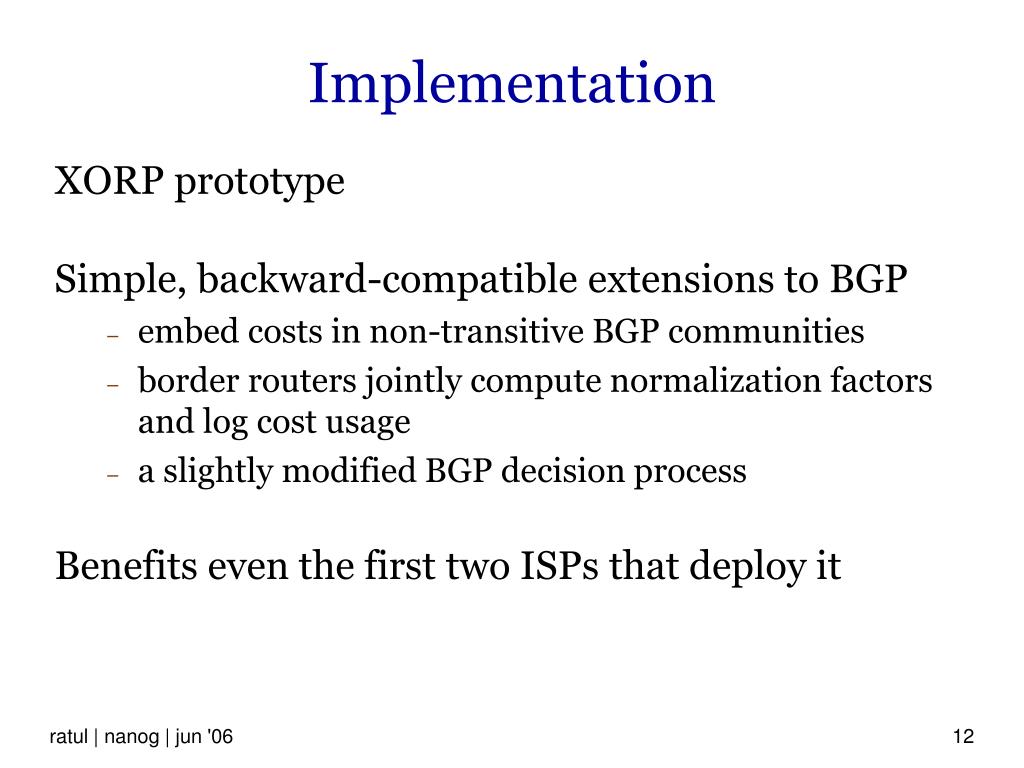 Implementation

XORP prototype

Simple, backward-compatible extensions to BGP

– embed costs in non-transitive BGP communities
– border routers jointly compute normalization factors and log cost usage
– a slightly modified BGP decision process

Benefits even the first two ISPs that deploy it

ratul | nanog | jun '06

12